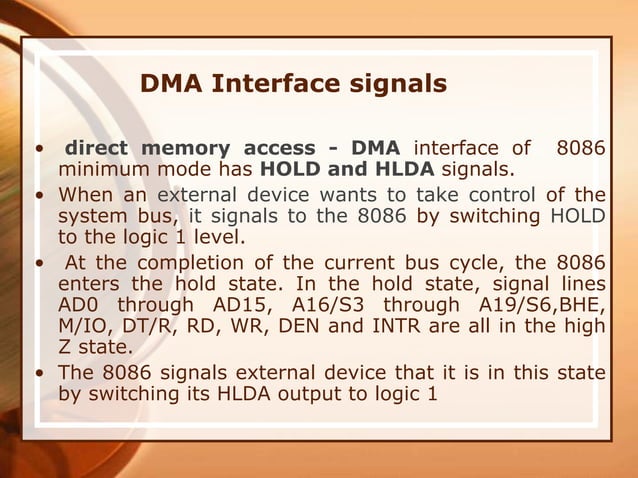 DMA Interface signals

• direct memory access - DMA interface of 8086 minimum mode has HOLD and HLDA signals.
• When an external device wants to take control of the system bus, it signals to the 8086 by switching HOLD to the logic 1 level.
• At the completion of the current bus cycle, the 8086 enters the hold state. In the hold state, signal lines AD0 through AD15, A16/S3 through A19/S6,BHE, M/IO, DT/R, RD, WR, DEN and INTR are all in the high Z state.
• The 8086 signals external device that it is in this state by switching its HLDA output to logic 1